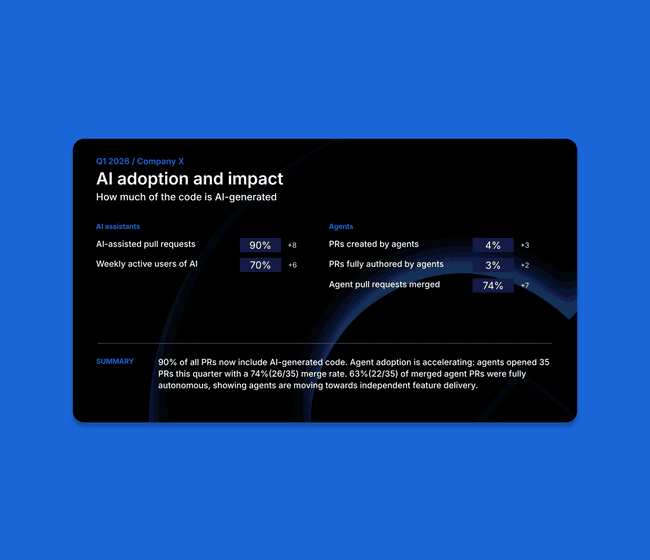 Q1 2026 / Company X

AI adoption and impact

How much of the code is AI-generated

AI assistants

AI-assisted pull requests 90% +8

Weekly active users of AI 70% +6

Agents

PRs created by agents 4% +3

PRs fully authored by agents 3% +2

Agent pull requests merged 74% +7

SUMMARY

90% of all PRs now include AI-generated code. Agent adoption is accelerating: agents opened 35 PRs this quarter with a 74%(26/35) merge rate. 63%(22/35) of merged agent PRs were fully autonomous, showing agents are moving towards independent feature delivery.